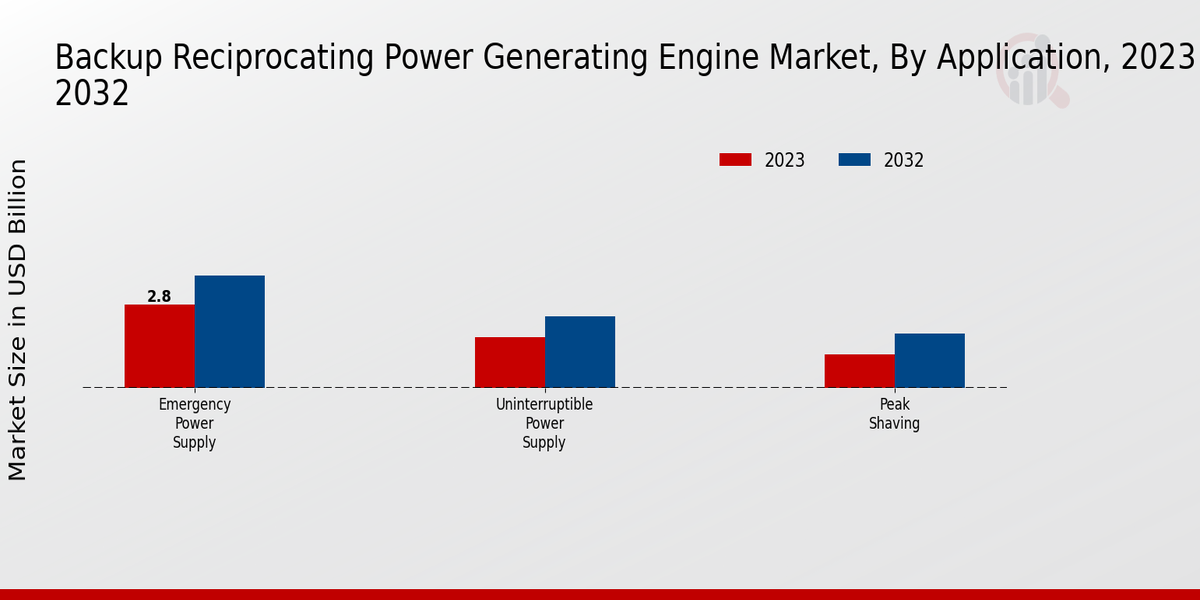 Backup Reciprocating Power Generating Engine Market, By Application, 2023 2032

2023
2032

Market Size in USD Billion

2.8

Emergency Power Supply

Uninterruptible Power Supply

Peak Shaving